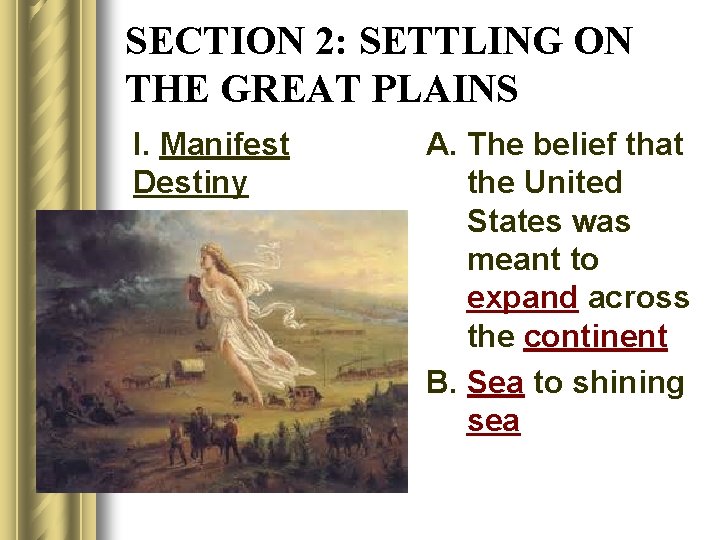 SECTION 2: SETTLING ON THE GREAT PLAINS

I. Manifest Destiny

A. The belief that the United States was meant to expand across the continent

B. Sea to shining sea